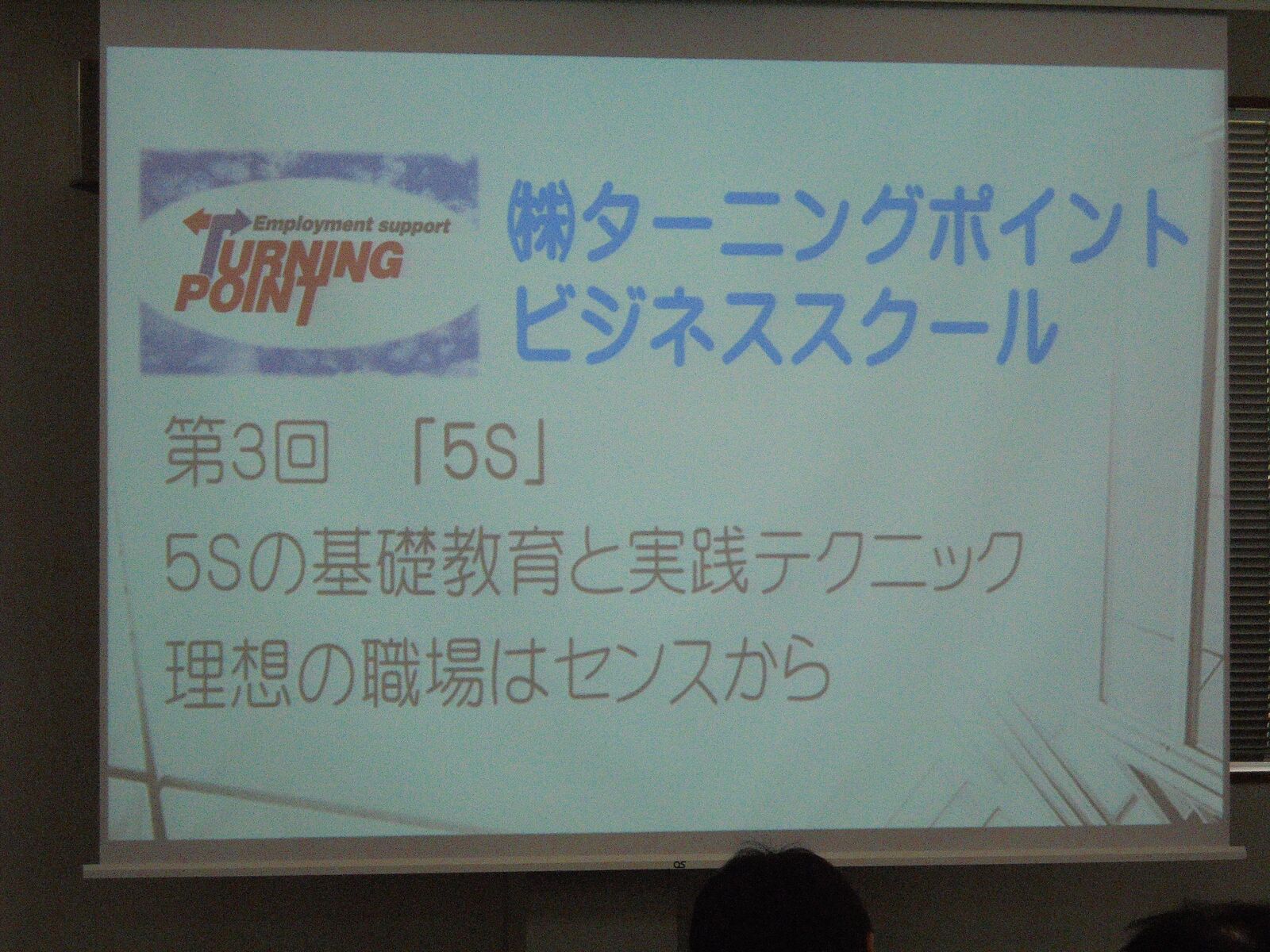 Employment support
TURNING POINT

㈱ターニングポイント
ビジネススクール

第3回 「5S」
5Sの基礎教育と実践テクニック
理想の職場はセンスから

OS